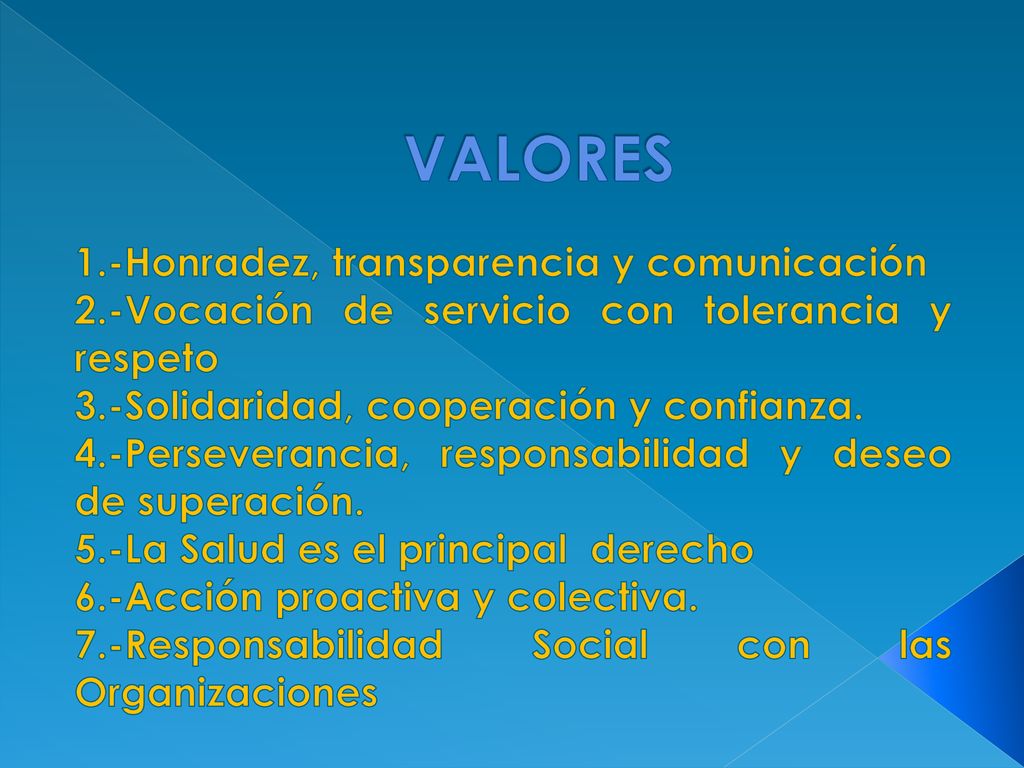 VALORES

1.-Honradez, transparencia y comunicación
2.-Vocación de servicio con tolerancia y respeto
3.-Solidaridad, cooperación y confianza.
4.-Perseverancia, responsabilidad y deseo de superación.
5.-La Salud es el principal derecho
6.-Acción proactiva y colectiva.
7.-Responsabilidad Social con las Organizaciones